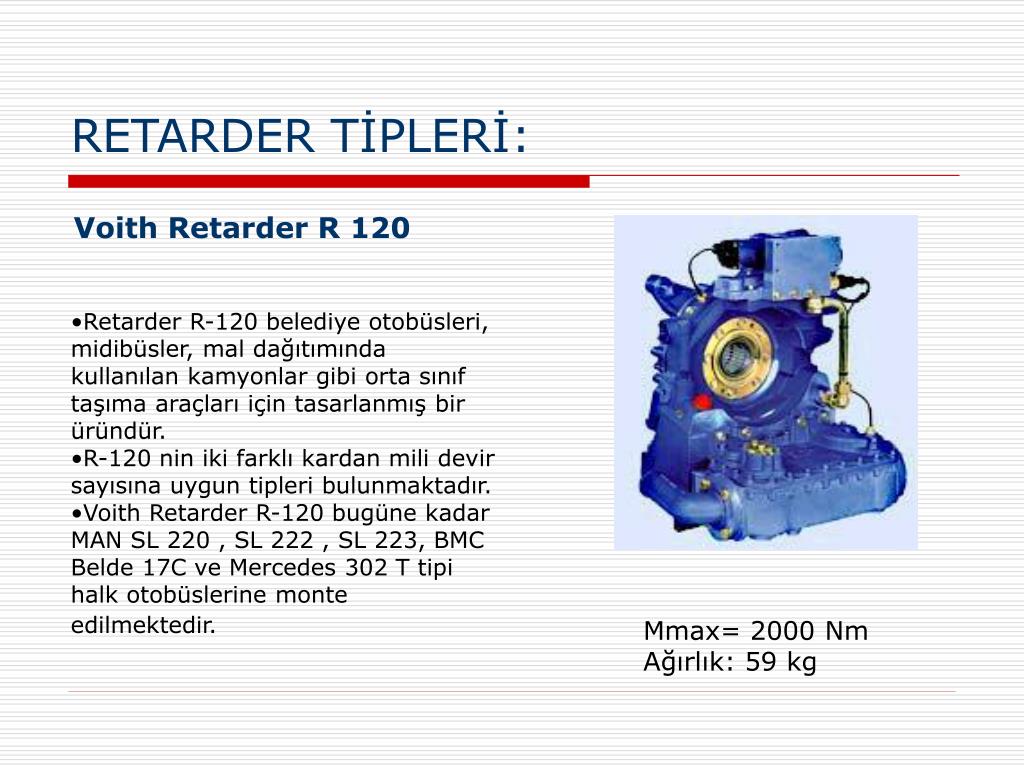 RETARDER TİPLERİ:

Voith Retarder R 120

•Retarder R-120 belediye otobüsleri, midibüsler, mal dağıtımında kullanılan kamyonlar gibi orta sınıf taşıma araçları için tasarlanmış bir üründür.
•R-120 nin iki farklı kardan mili devir sayısına uygun tipleri bulunmaktadır.
•Voith Retarder R-120 bugüne kadar MAN SL 220 , SL 222 , SL 223, BMC Belde 17C ve Mercedes 302 T tipi halk otobüslerine monte edilmektedir.

Mmax= 2000 Nm
Ağırlık: 59 kg